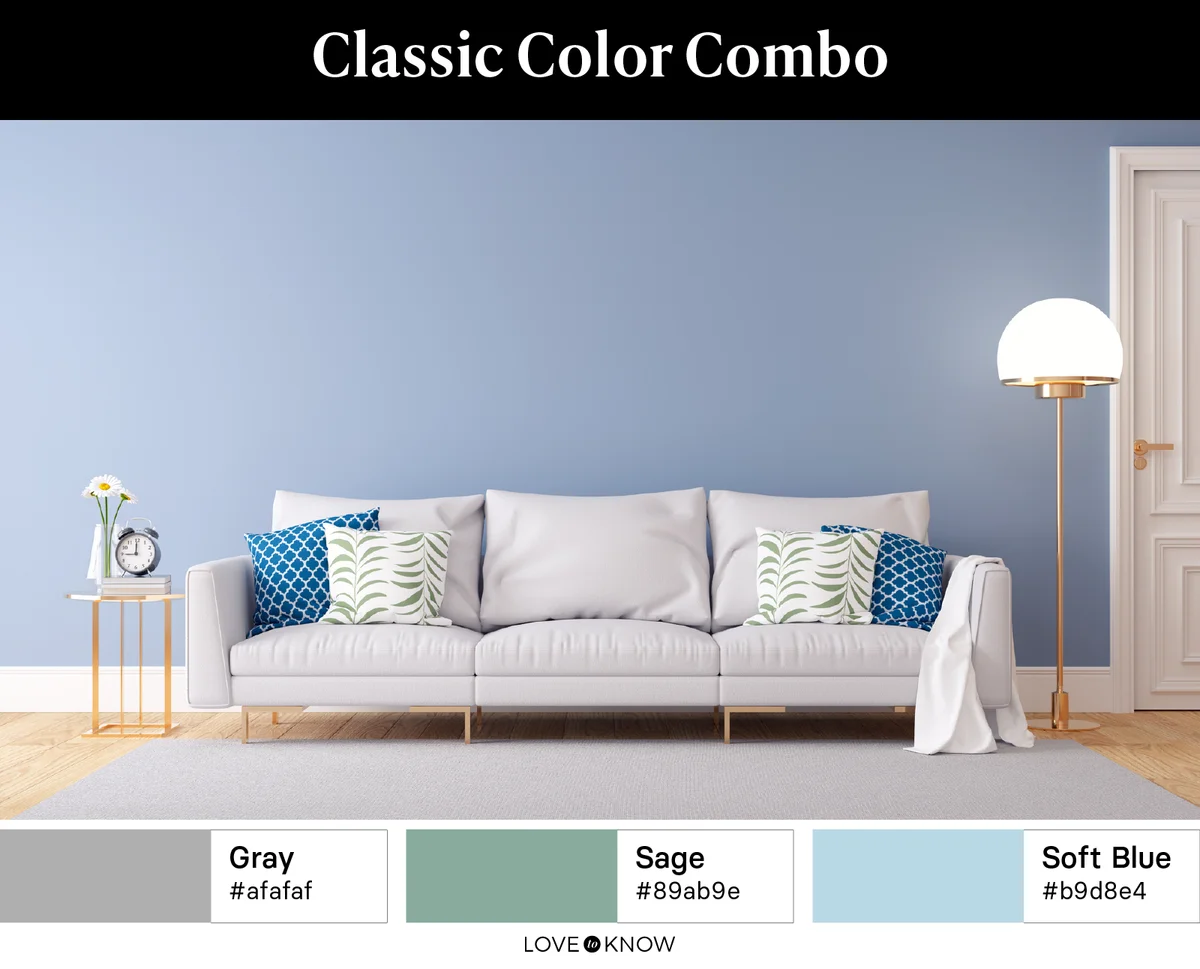 Classic Color Combo

Gray
#afafaf

Sage
#89ab9e

Soft Blue
#b9d8e4

LOVE to KNOW